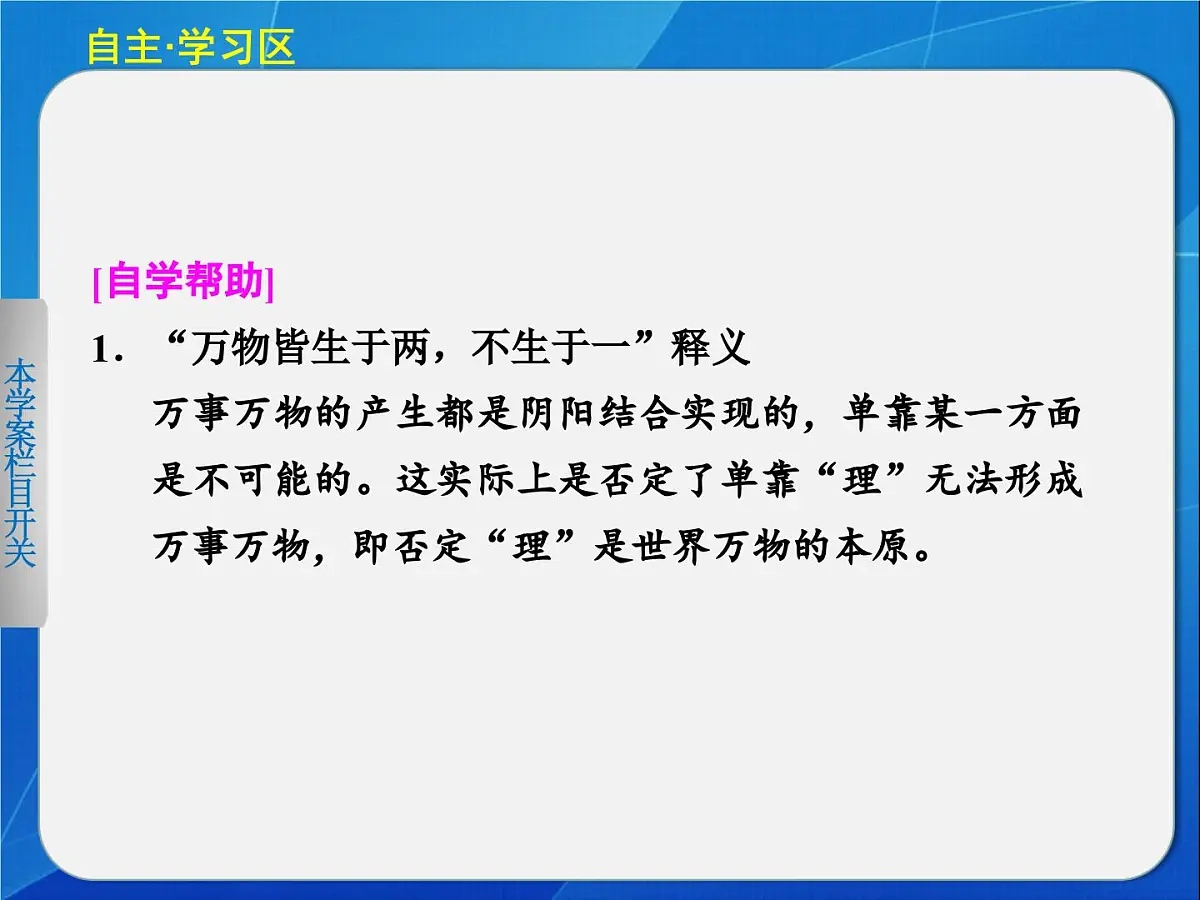 自主·学习区

本学案栏目开关

[自学帮助]

1．“万物皆生于两，不生于一”释义

万事万物的产生都是阴阳结合实现的，单靠某一方面是不可能的。这实际上是否定了单靠“理”无法形成万事万物，即否定“理”是世界万物的本原。